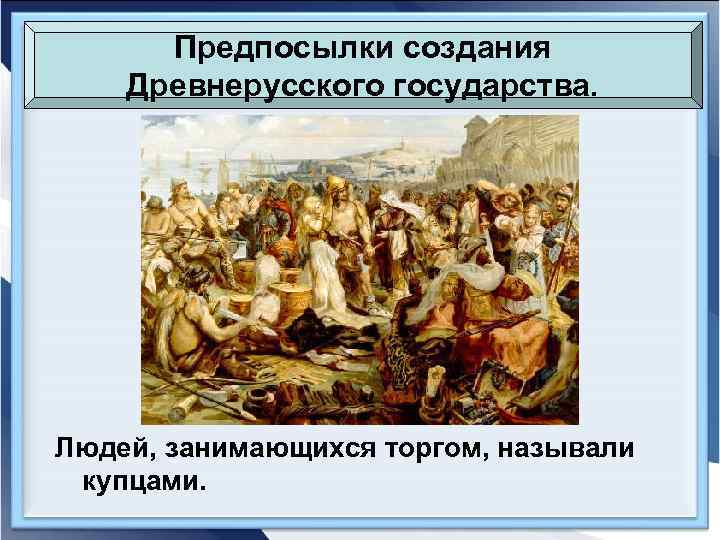 Предпосылки создания Древнерусского государства.

Людей, занимающихся торгом, называли купцами.